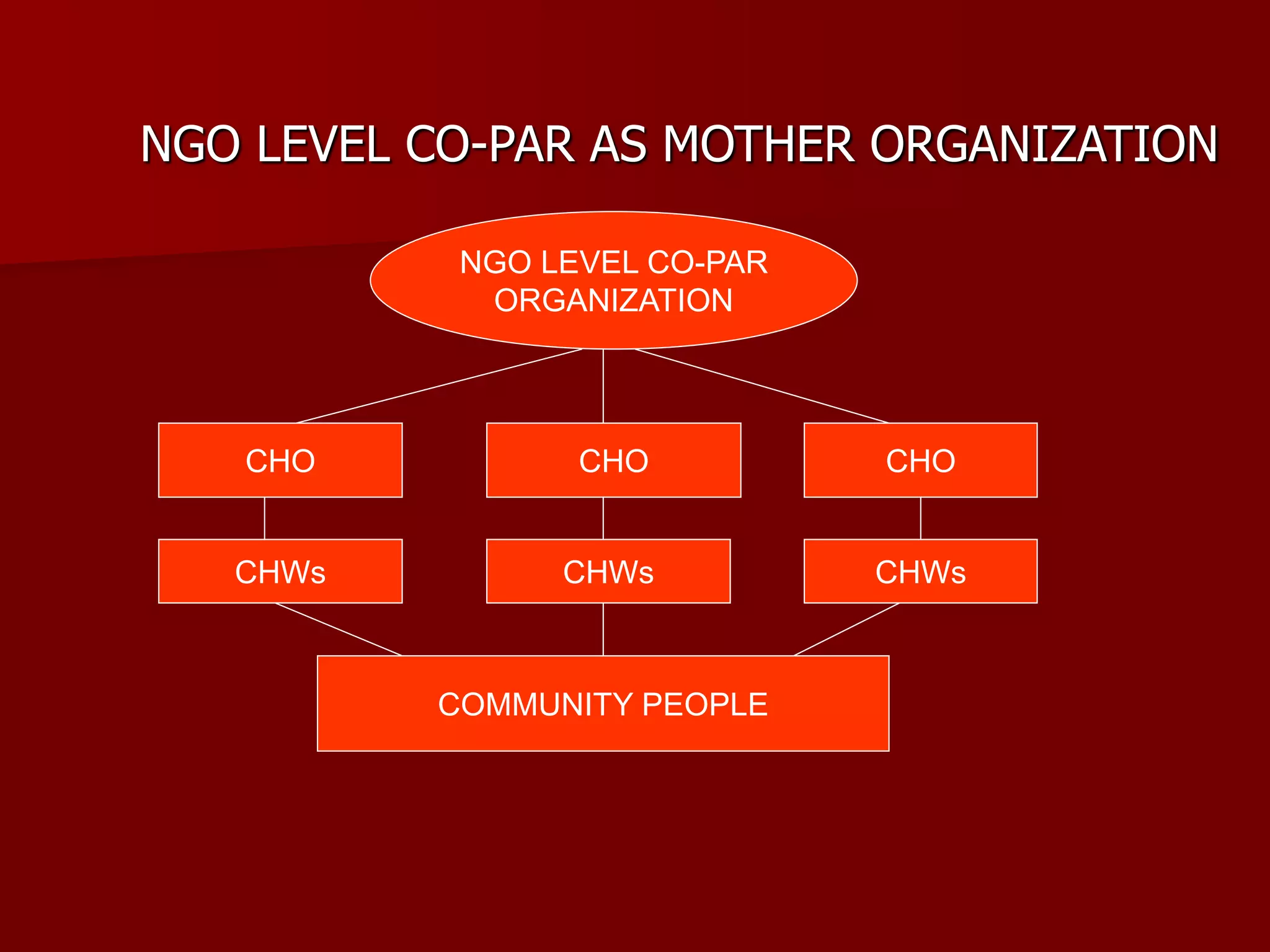 NGO LEVEL CO-PAR AS MOTHER ORGANIZATION

NGO LEVEL CO-PAR ORGANIZATION

CHO

CHO

CHO

CHWs

CHWs

CHWs

COMMUNITY PEOPLE